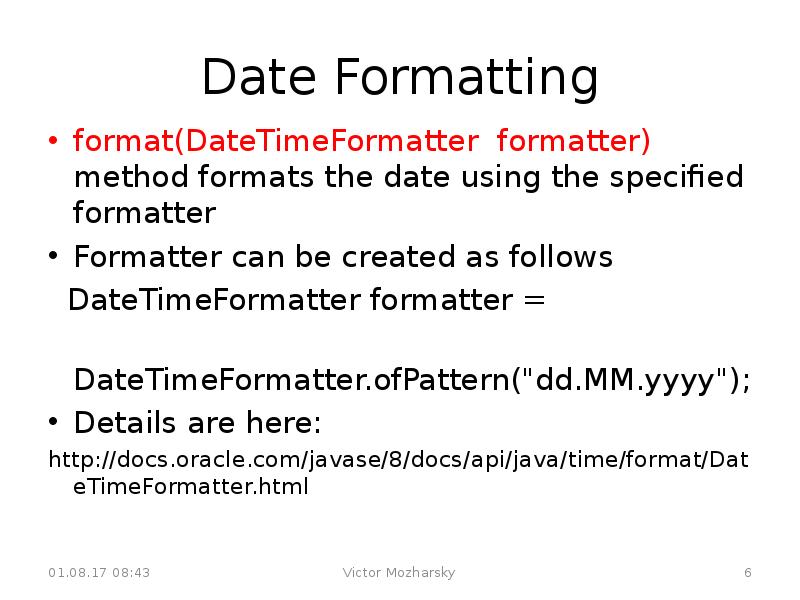 Date Formatting

• format(DateTimeFormatter formatter) method formats the date using the specified formatter

• Formatter can be created as follows

DateTimeFormatter formatter =

DateTimeFormatter.ofPattern("dd.MM.yyyy");

• Details are here:

http://docs.oracle.com/javase/8/docs/api/java/time/format/DateTimeFormatter.html

01.08.17 08:43

Victor Mozharsky

6